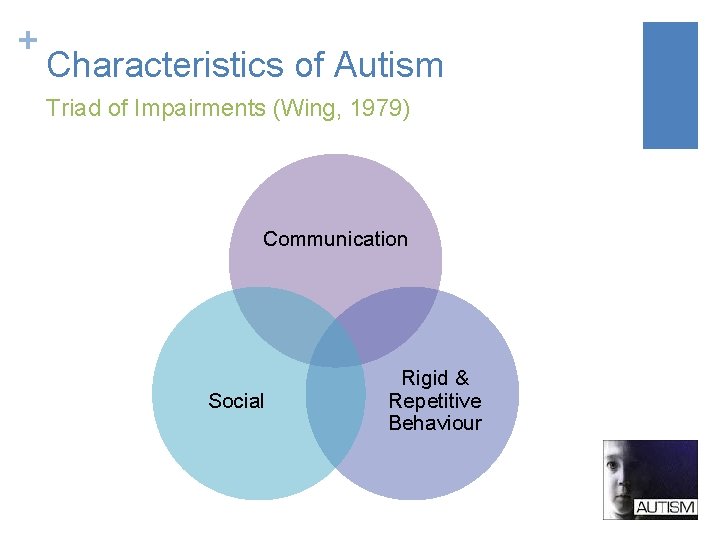 +
Characteristics of Autism

Triad of Impairments (Wing, 1979)

Communication

Social

Rigid & Repetitive Behaviour

AUTISM